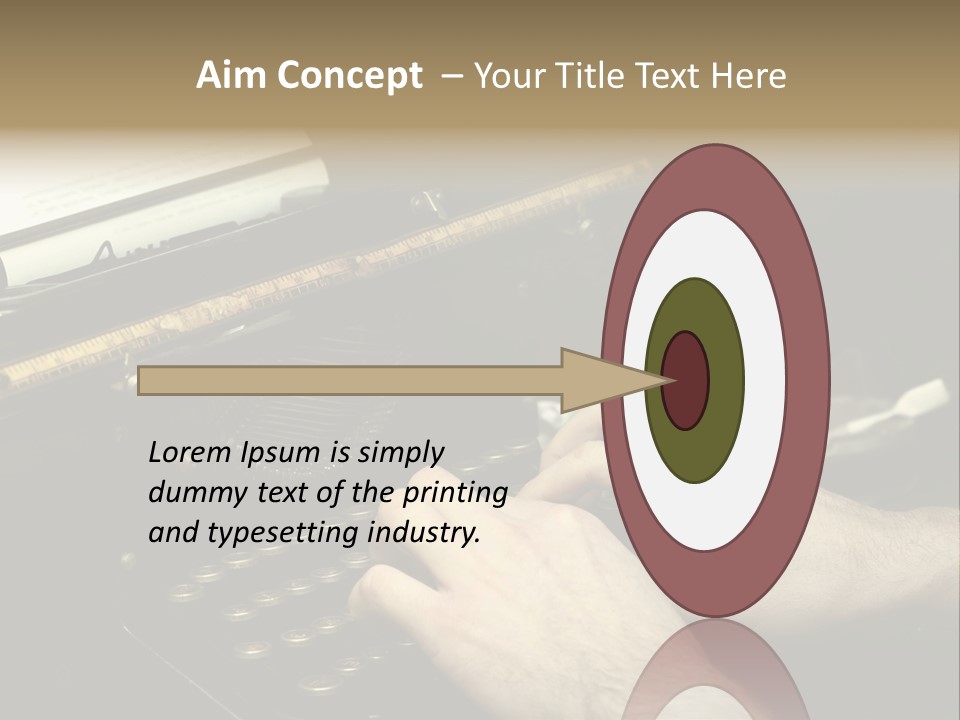 Aim Concept – Your Title Text Here

Lorem Ipsum is simply dummy text of the printing and typesetting industry.